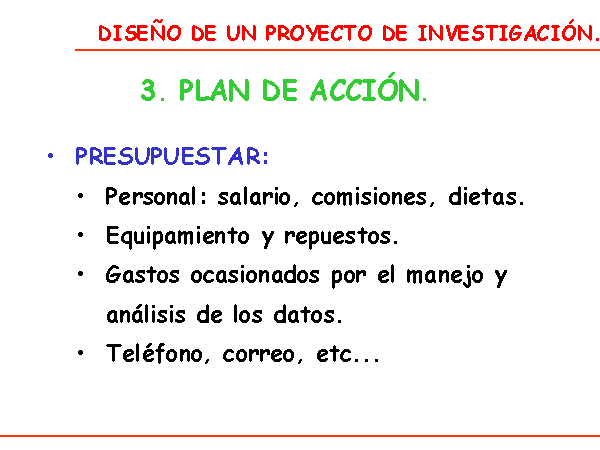 DISEÑO DE UN PROYECTO DE INVESTIGACIÓN.

3. PLAN DE ACCIÓN.

• PRESUPUESTAR:
• Personal: salario, comisiones, dietas.
• Equipamiento y repuestos.
• Gastos ocasionados por el manejo y análisis de los datos.
• Teléfono, correo, etc...